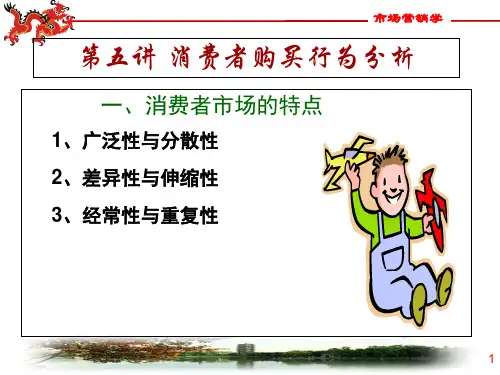 市场营销学

第五讲 消费者购买行为分析

一、消费者市场的特点

1、广泛性与分散性

2、差异性与伸缩性

3、经常性与重复性

1